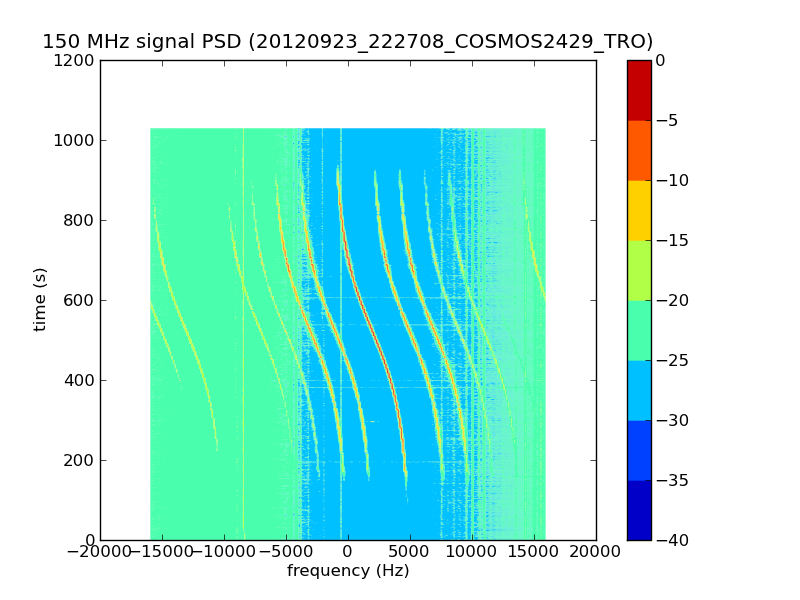 150 MHz signal PSD (20120923_222708_COSMOS2429_TRO)

1200
1000
800
600
400
200
0

time (s)

−20000 −15000 −10000 −5000 0 5000 10000 15000 20000

frequency (Hz)

0
−5
−10
−15
−20
−25
−30
−35
−40